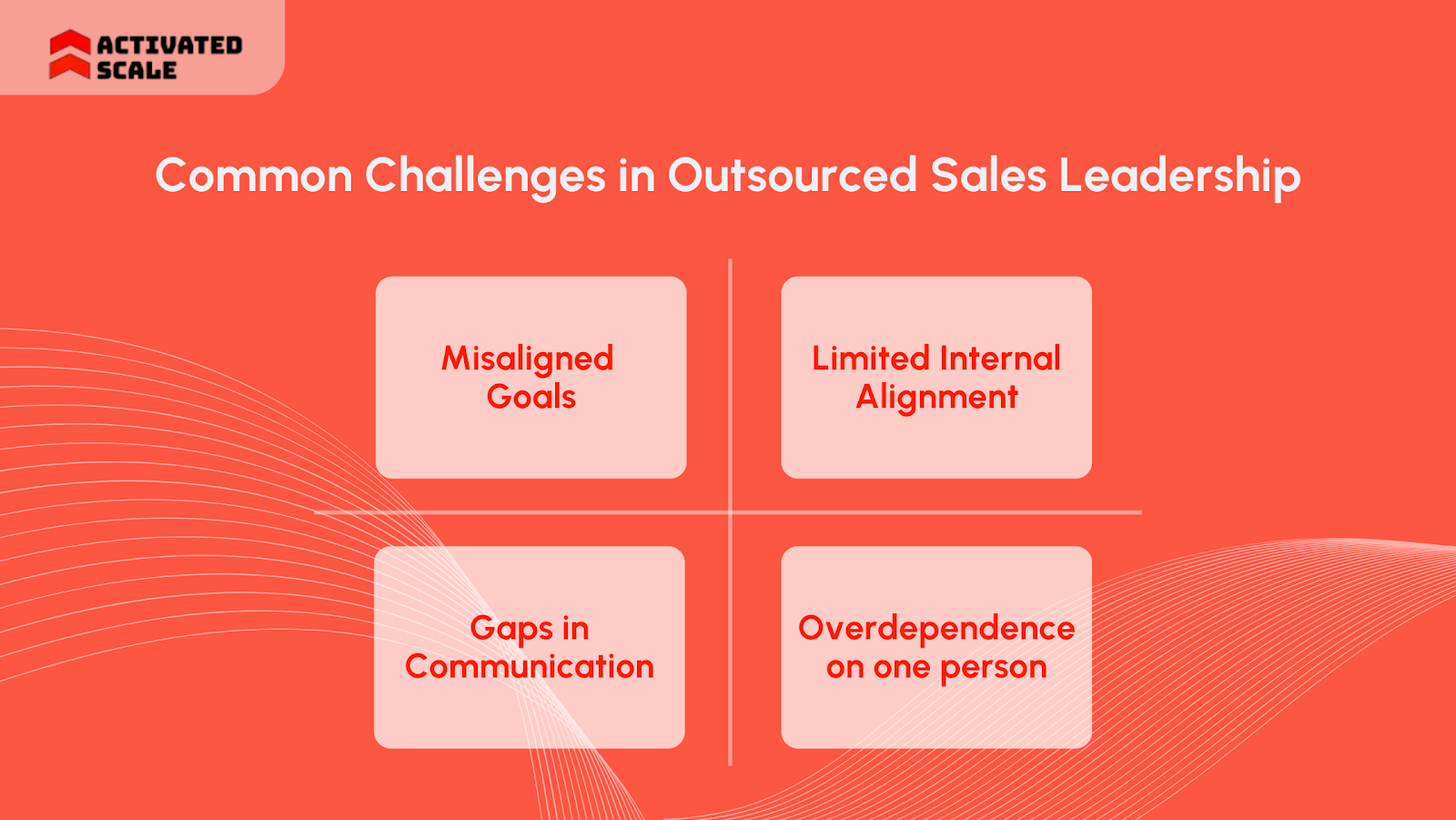 ACTIVATED SCALE

Common Challenges in Outsourced Sales Leadership

Misaligned Goals

Limited Internal Alignment

Gaps in Communication

Overdependence on one person